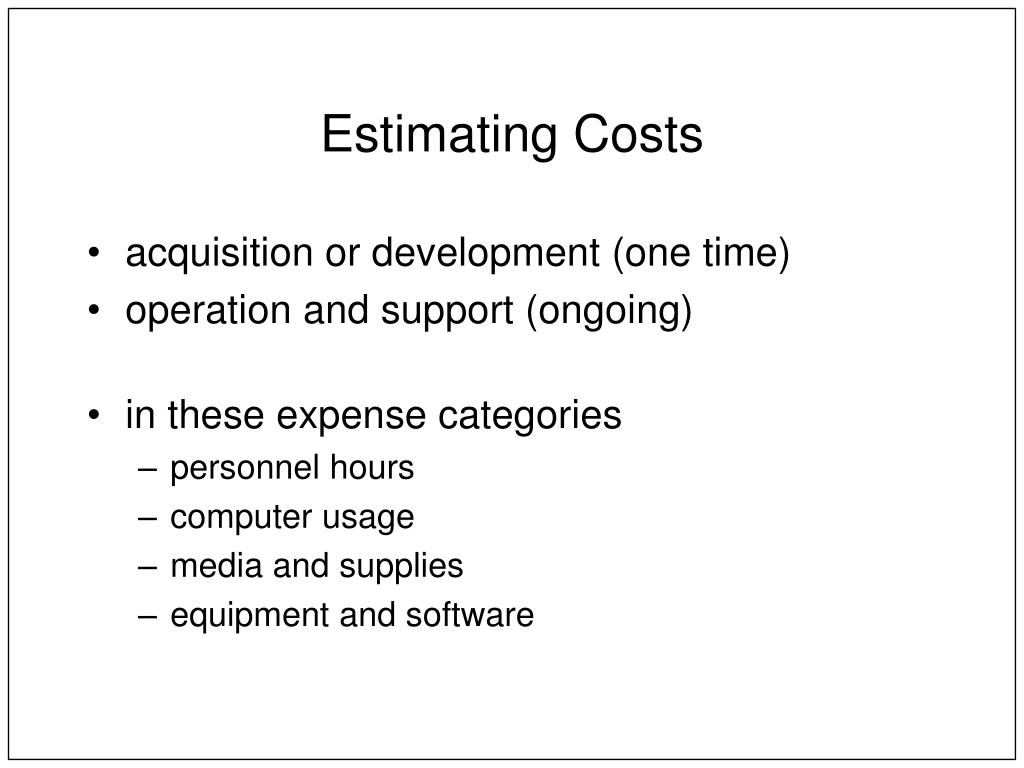 Estimating Costs

• acquisition or development (one time)
• operation and support (ongoing)

• in these expense categories
– personnel hours
– computer usage
– media and supplies
– equipment and software